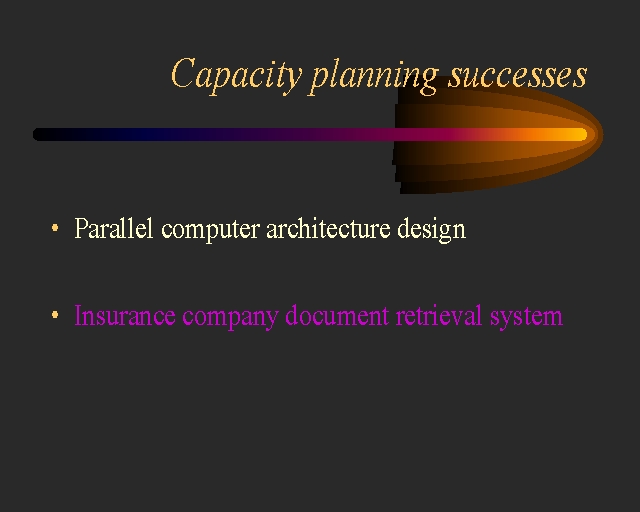 Capacity planning successes

• Parallel computer architecture design

• Insurance company document retrieval system